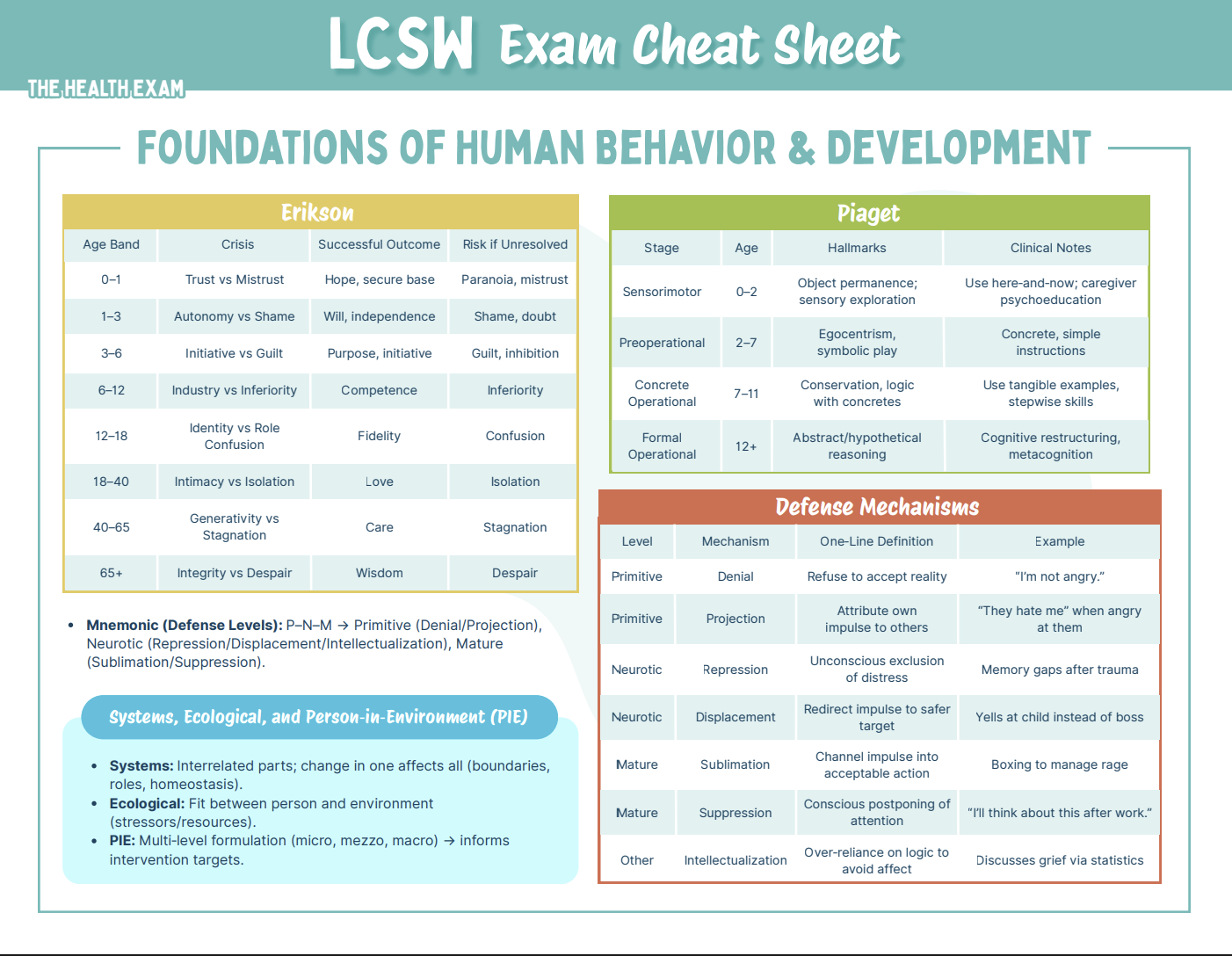 LCSW Exam Cheat Sheet

THE HEALTH EXAM

FOUNDATIONS OF HUMAN BEHAVIOR & DEVELOPMENT

Erikson

| Age Band | Crisis | Successful Outcome | Risk if Unresolved |
|---|---|---|---|
| 0–1 | Trust vs Mistrust | Hope, secure base | Paranoia, mistrust |
| 1–3 | Autonomy vs Shame | Will, independence | Shame, doubt |
| 3–6 | Initiative vs Guilt | Purpose, initiative | Guilt, inhibition |
| 6–12 | Industry vs Inferiority | Competence | Inferiority |
| 12–18 | Identity vs Role Confusion | Fidelity | Confusion |
| 18–40 | Intimacy vs Isolation | Love | Isolation |
| 40–65 | Generativity vs Stagnation | Care | Stagnation |
| 65+ | Integrity vs Despair | Wisdom | Despair |

• Mnemonic (Defense Levels): P–N–M → Primitive (Denial/Projection), Neurotic (Repression/Displacement/Intellectualization), Mature (Sublimation/Suppression).

Systems, Ecological, and Person-in-Environment (PIE)

• Systems: Interrelated parts; change in one affects all (boundaries, roles, homeostasis).
• Ecological: Fit between person and environment (stressors/resources).
• PIE: Multi-level formulation (micro, mezzo, macro) → informs intervention targets.

Piaget

| Stage | Age | Hallmarks | Clinical Notes |
|---|---|---|---|
| Sensorimotor | 0–2 | Object permanence; sensory exploration | Use here-and-now; caregiver psychoeducation |
| Preoperational | 2–7 | Egocentrism, symbolic play | Concrete, simple instructions |
| Concrete Operational | 7–11 | Conservation, logic with concretes | Use tangible examples, stepwise skills |
| Formal Operational | 12+ | Abstract/hypothetical reasoning | Cognitive restructuring, metacognition |

Defense Mechanisms

| Level | Mechanism | One-Line Definition | Example |
|---|---|---|---|
| Primitive | Denial | Refuse to accept reality | "I'm not angry." |
| Primitive | Projection | Attribute own impulse to others | "They hate me" when angry at them |
| Neurotic | Repression | Unconscious exclusion of distress | Memory gaps after trauma |
| Neurotic | Displacement | Redirect impulse to safer target | Yells at child instead of boss |
| Mature | Sublimation | Channel impulse into acceptable action | Boxing to manage rage |
| Mature | Suppression | Conscious postponing of attention | "I'll think about this after work." |
| Other | Intellectualization | Over-reliance on logic to avoid affect | Discusses grief via statistics |